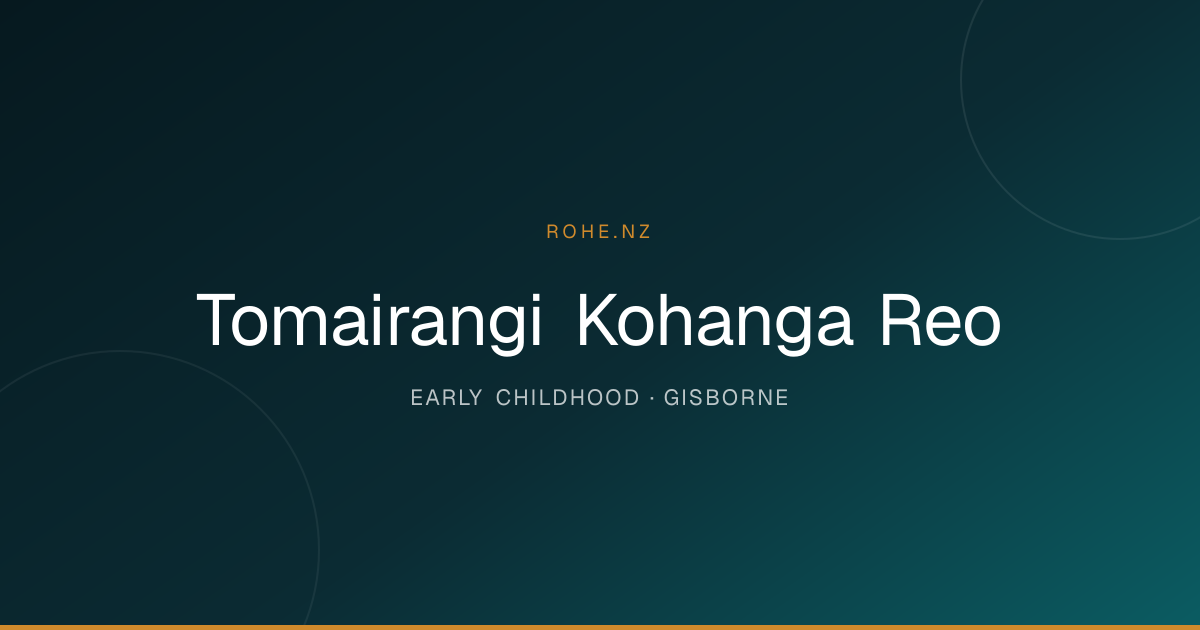 ROHE.NZ

Tomairangi Kohanga Reo

EARLY CHILDHOOD · GISBORNE